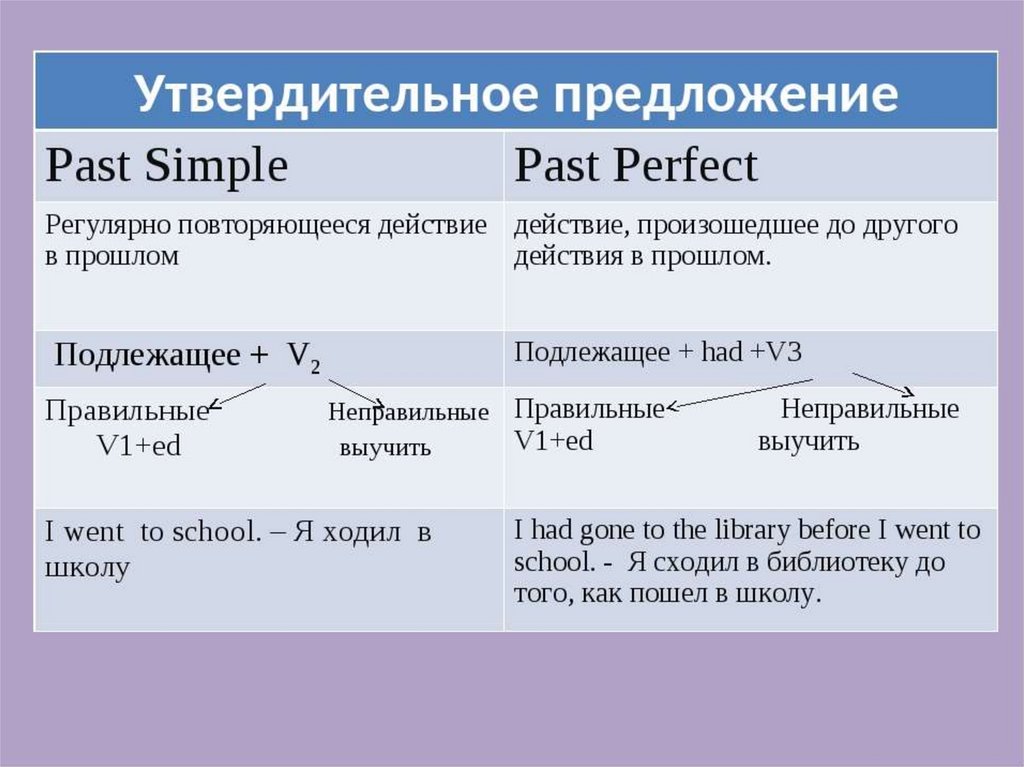 Утвердительное предложение

| Past Simple | Past Perfect |
|---|---|
| Регулярно повторяющееся действие в прошлом | действие, произошедшее до другого действия в прошлом. |
| Подлежащее + $V_2$ | Подлежащее + had +V3 |
| Правильные V1+ed Неправильные выучить | Правильные V1+ed Неправильные выучить |
| I went to school. – Я ходил в школу | I had gone to the library before I went to school. - Я сходил в библиотеку до того, как пошел в школу. |